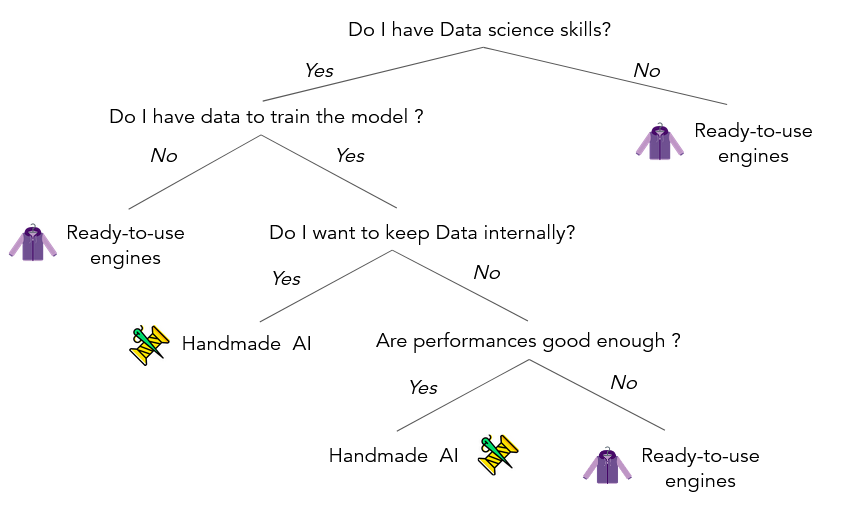 Do I have Data science skills?

Yes

No

Do I have data to train the model ?

Ready-to-use engines

No

Yes

Ready-to-use engines

Do I want to keep Data internally?

Yes

No

Handmade AI

Are performances good enough ?

Yes

No

Handmade AI

Ready-to-use engines